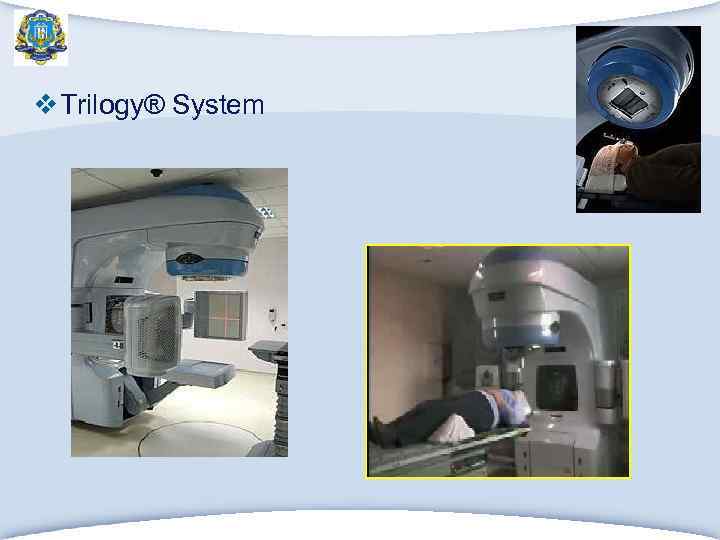 ❖ Trilogy® System